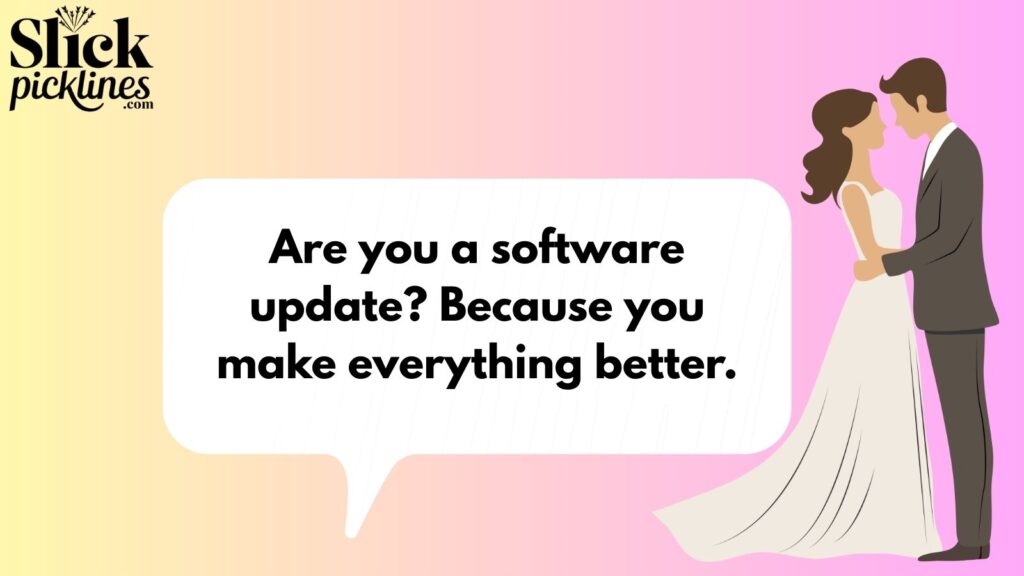 Slick picklines .com

Are you a software update? Because you make everything better.